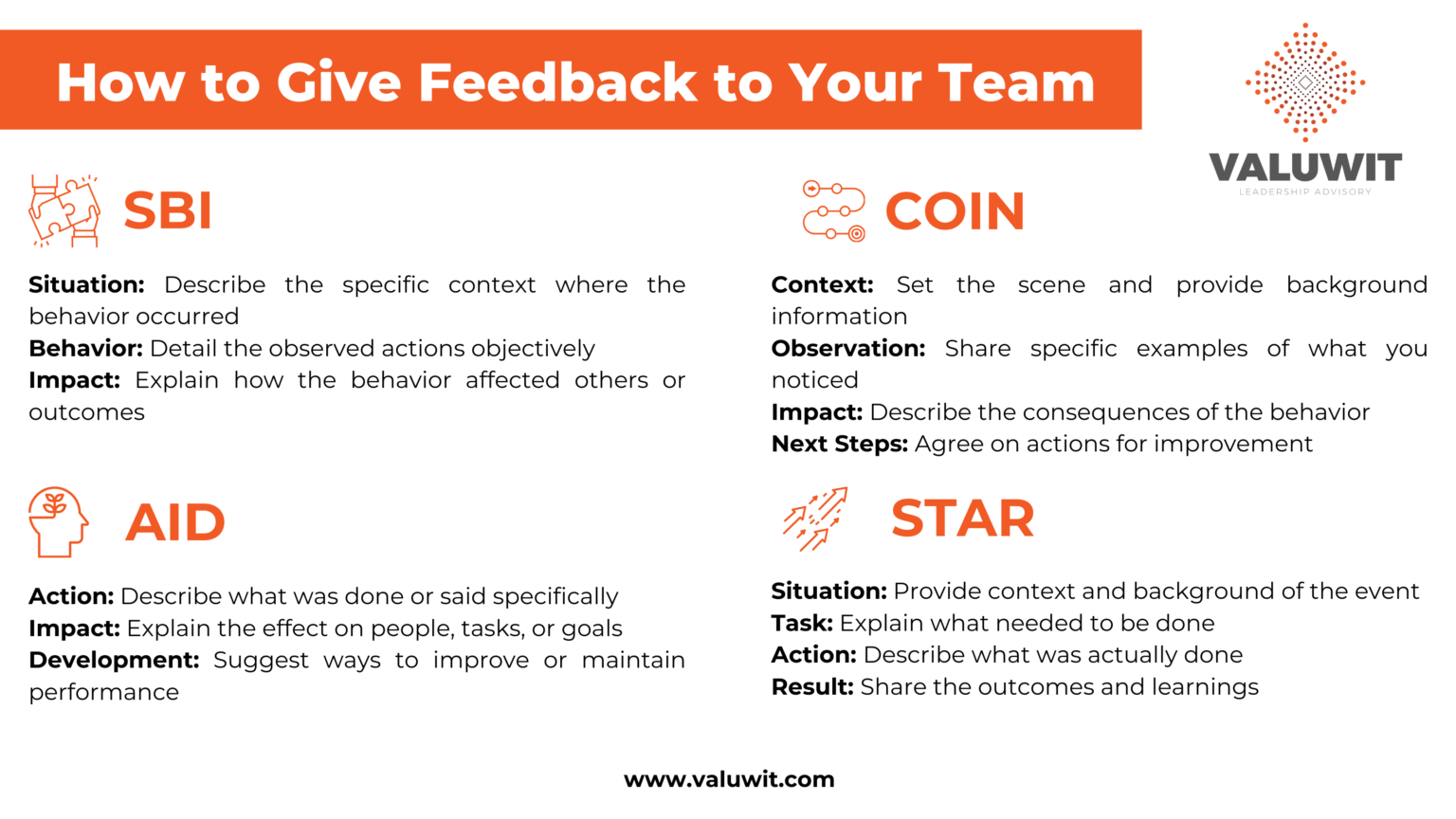 How to Give Feedback to Your Team

VALUWIT
LEADERSHIP ADVISORY

SBI

Situation: Describe the specific context where the behavior occurred
Behavior: Detail the observed actions objectively
Impact: Explain how the behavior affected others or outcomes

AID

Action: Describe what was done or said specifically
Impact: Explain the effect on people, tasks, or goals
Development: Suggest ways to improve or maintain performance

COIN

Context: Set the scene and provide background information
Observation: Share specific examples of what you noticed
Impact: Describe the consequences of the behavior
Next Steps: Agree on actions for improvement

STAR

Situation: Provide context and background of the event
Task: Explain what needed to be done
Action: Describe what was actually done
Result: Share the outcomes and learnings

www.valuwit.com